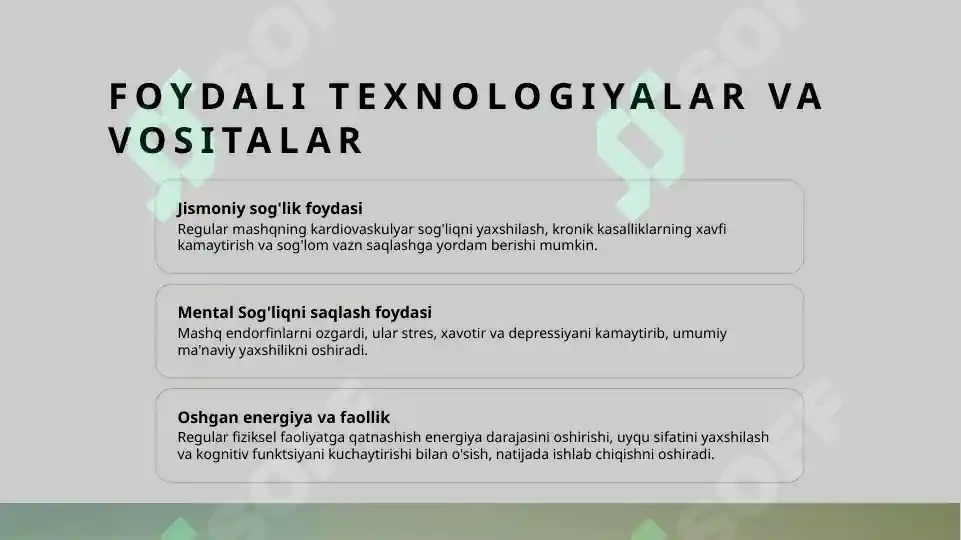 FOYDALI TEXNOLOGIYALAR VA VOSITALAR

Jismoniy sog'lik foydasi
Regular mashqning kardiovaskulyar sog'liqni yaxshilash, kronik kasalliklarning xavfi kamaytirish va sog'lom vazn saqlashga yordam berishi mumkin.

Mental Sog'liqni saqlash foydasi
Mashq endorfinlarni ozgardi, ular stres, xavotir va depressiyani kamaytirib, umumiy ma'naviy yaxshilikni oshiradi.

Oshgan energiya va faollik
Regular fiziksel faoliyatga qatnashish energiya darajasini oshirishi, uyqu sifatini yaxshilash va kognitiv funktsiyani kuchaytirishi bilan o'sish, natijada ishlab chiqishni oshiradi.